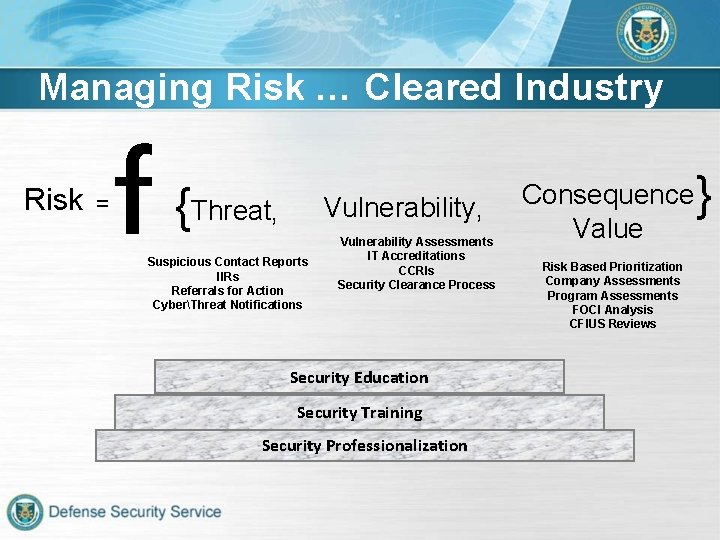 Managing Risk … Cleared Industry

Risk = f {Threat, Vulnerability, Consequence Value}

Suspicious Contact Reports
IIRs
Referrals for Action
Cyber\Threat Notifications

Vulnerability Assessments
IT Accreditations
CCRIs
Security Clearance Process

Risk Based Prioritization
Company Assessments
Program Assessments
FOCI Analysis
CFIUS Reviews

Security Education

Security Training

Security Professionalization

Defense Security Service